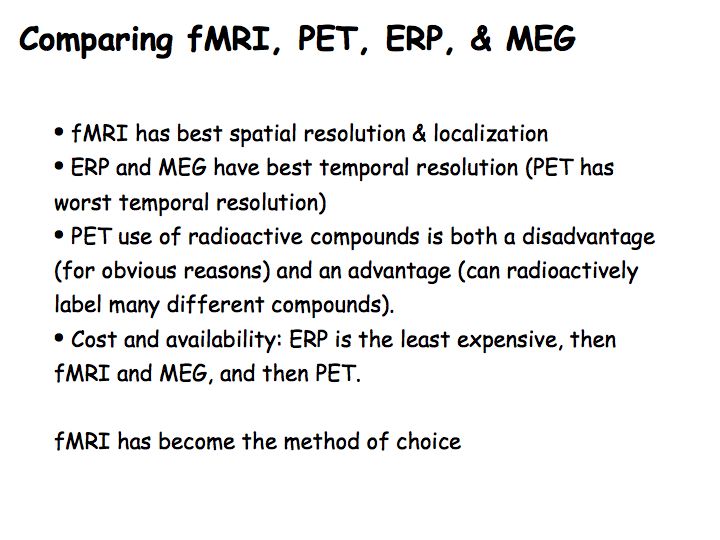 Comparing fMRI, PET, ERP, & MEG

• fMRI has best spatial resolution & localization
• ERP and MEG have best temporal resolution (PET has worst temporal resolution)
• PET use of radioactive compounds is both a disadvantage (for obvious reasons) and an advantage (can radioactively label many different compounds).
• Cost and availability: ERP is the least expensive, then fMRI and MEG, and then PET.

fMRI has become the method of choice